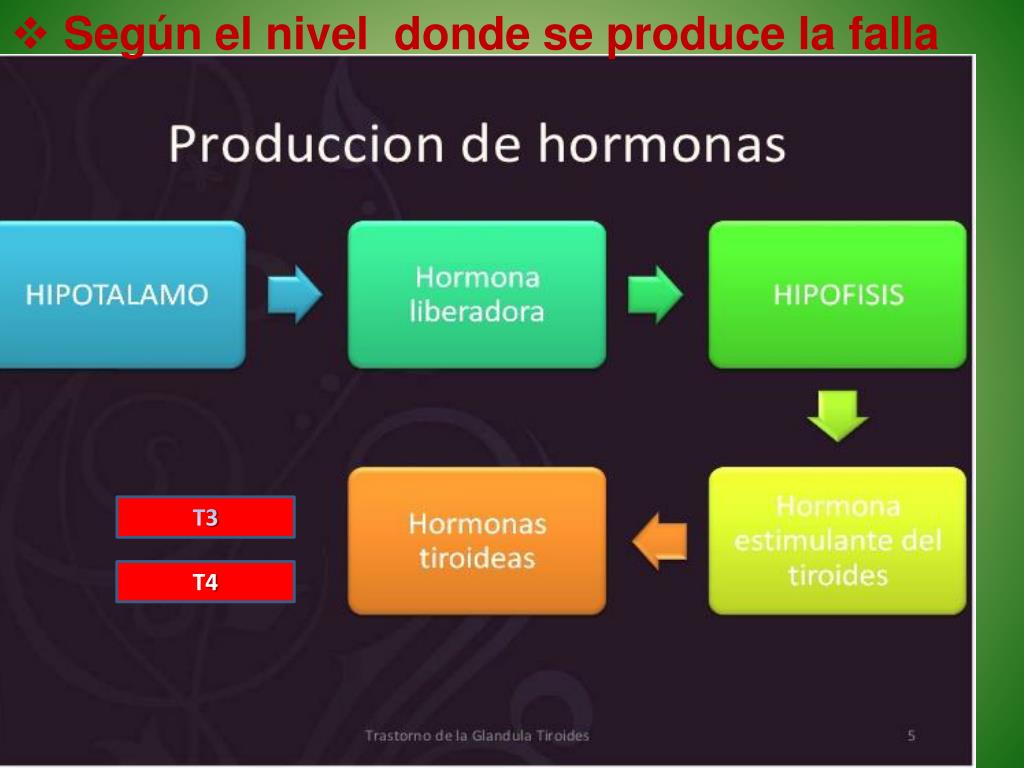 ❖ Según el nivel donde se produce la falla

Produccion de hormonas

HIPOTALAMO

Hormona liberadora

HIPOFISIS

Hormona estimulante del tiroides

Hormonas tiroideas

T3

T4

Trastorno de la Glandula Tiroides

5